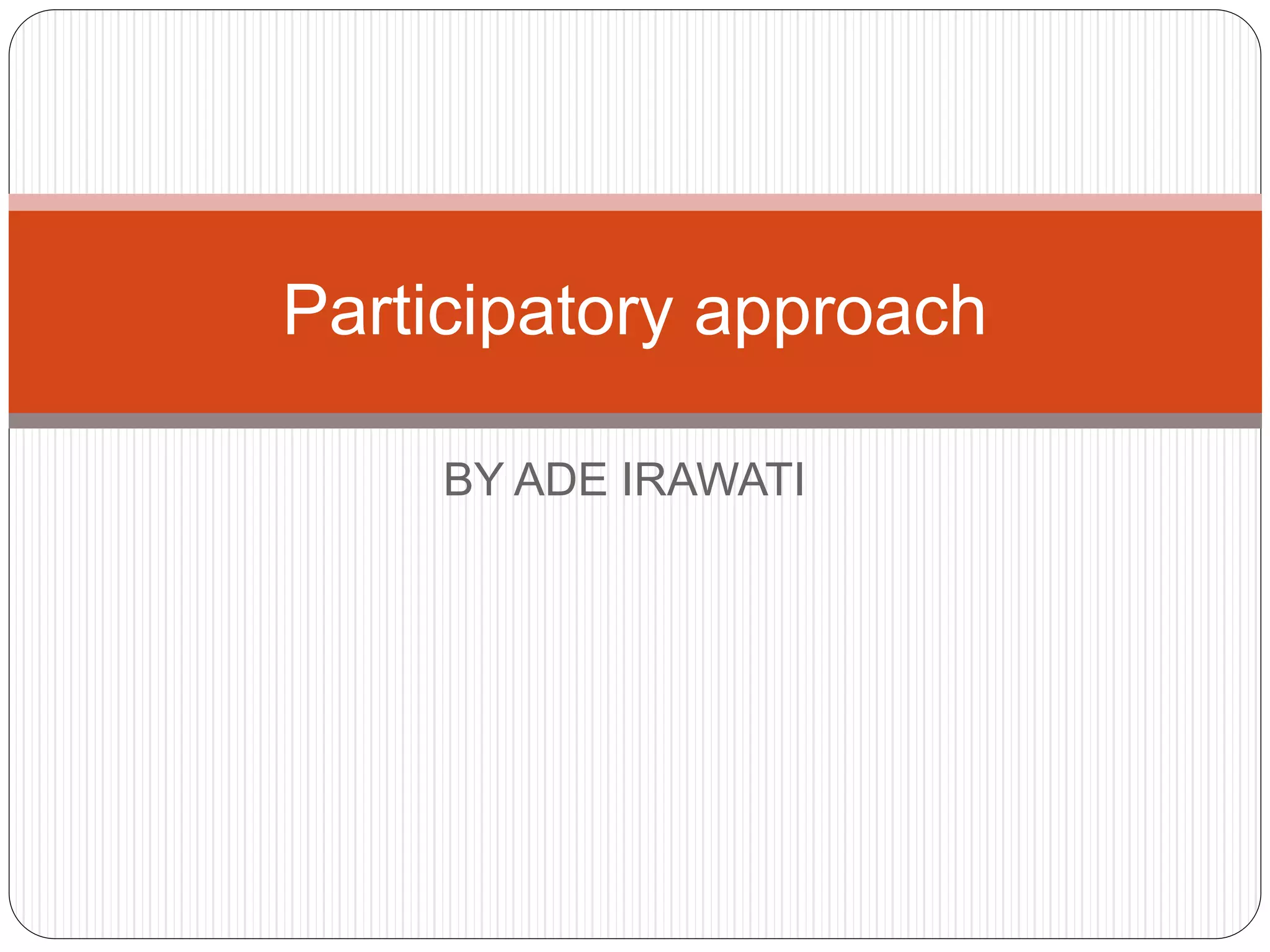 Participatory approach

BY ADE IRAWATI